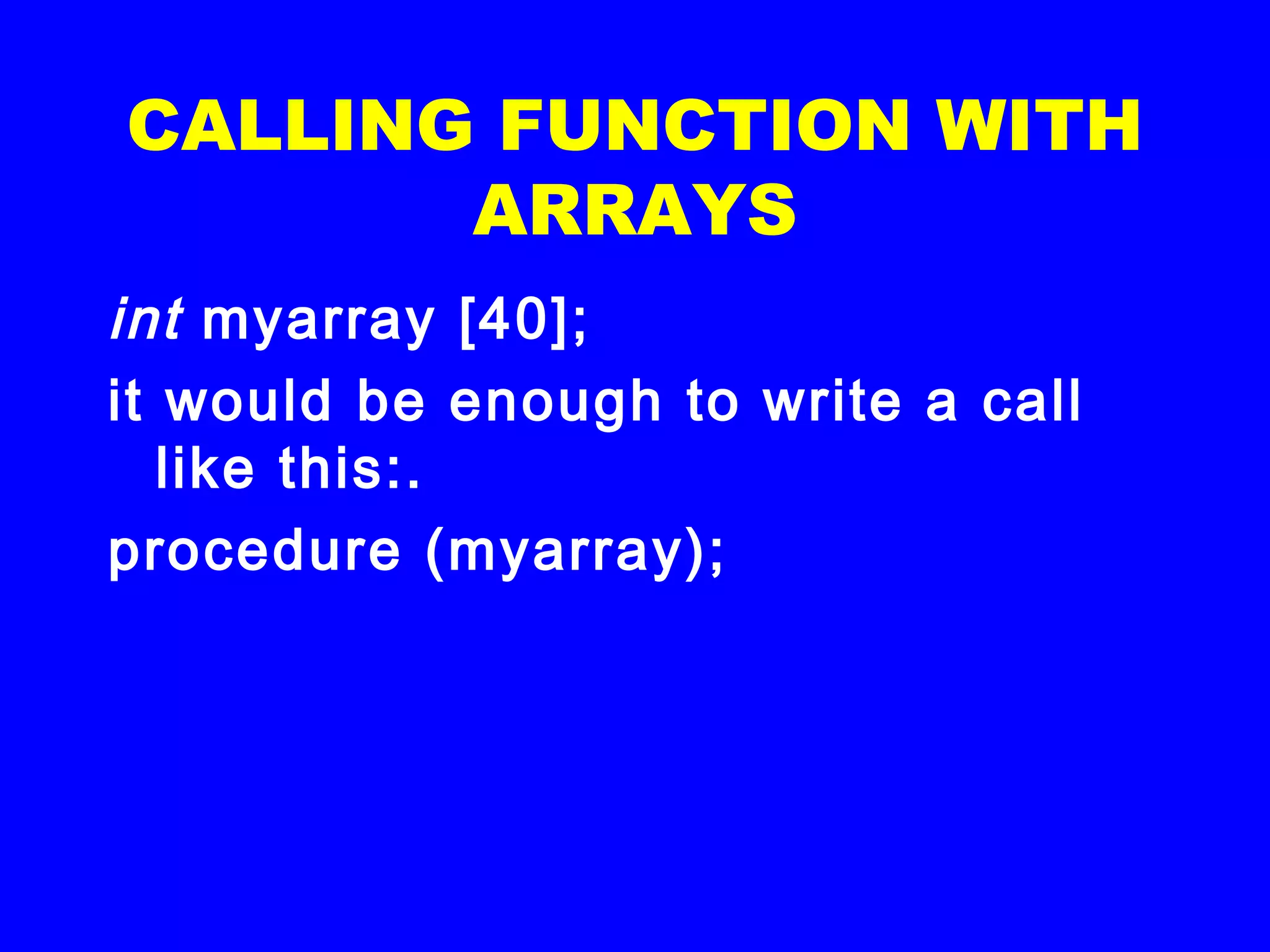 CALLING FUNCTION WITH ARRAYS

int myarray [40];

it would be enough to write a call like this:.

procedure (myarray);